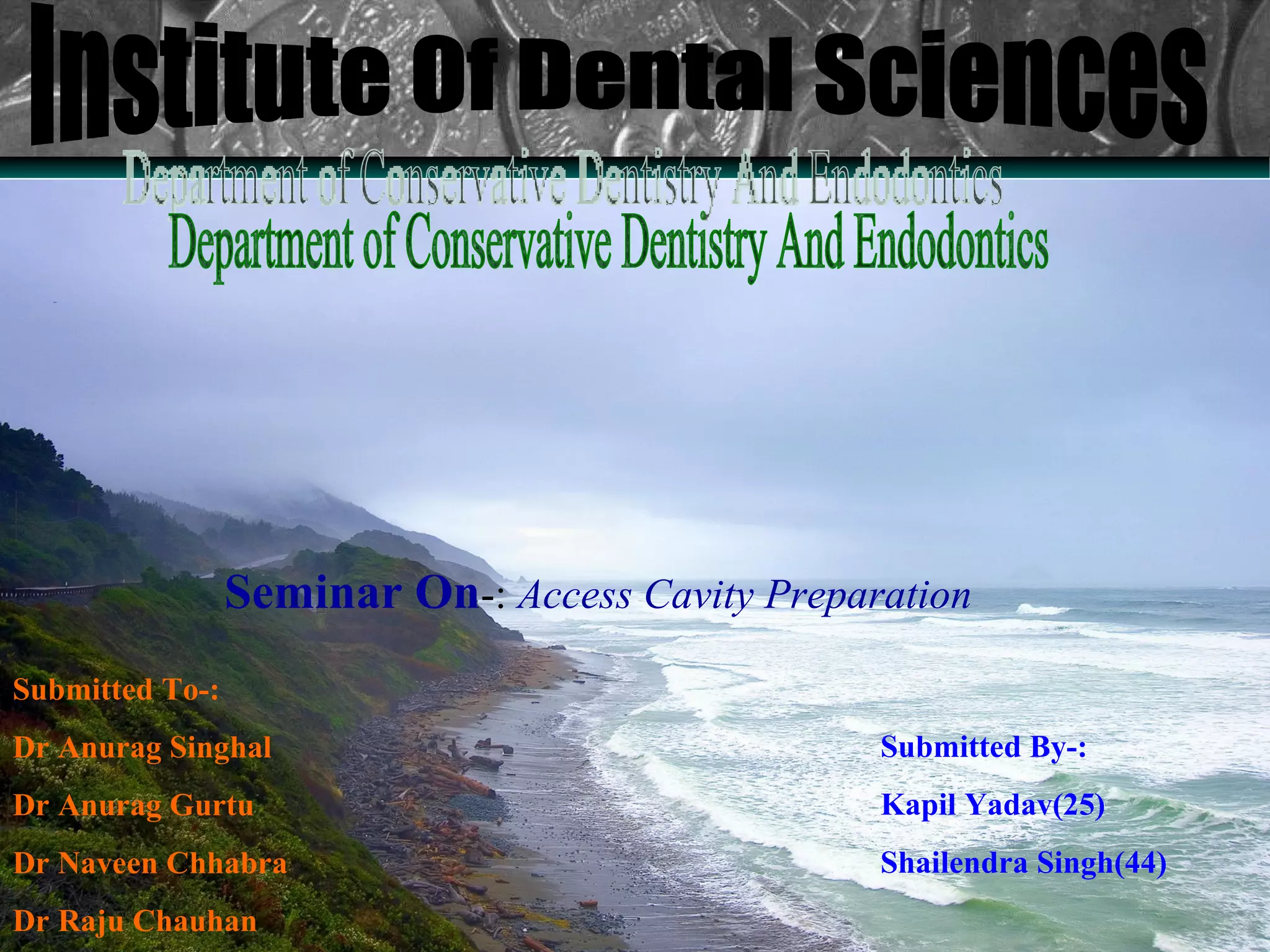 Institute Of Dental Sciences

Department of Conservative Dentistry And Endodontics

Department of Conservative Dentistry And Endodontics

Seminar On-: Access Cavity Preparation

Submitted To-:

Dr Anurag Singhal

Dr Anurag Gurtu

Dr Naveen Chhabra

Dr Raju Chauhan

Submitted By-:

Kapil Yadav(25)

Shailendra Singh(44)